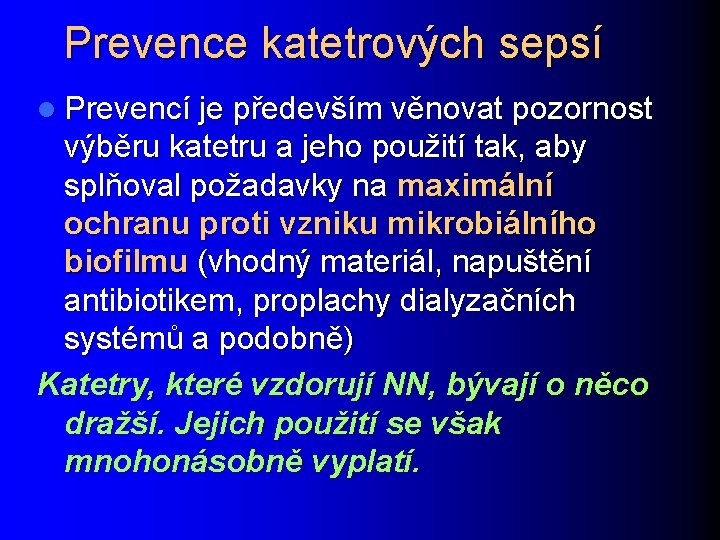 Prevence katetrových sepsí

Prevencí je především věnovat pozornost výběru katetru a jeho použití tak, aby splňoval požadavky na maximální ochranu proti vzniku mikrobiálního biofilmu (vhodný materiál, napuštění antibiotikem, proplachy dialyzačních systémů a podobně)

Katetry, které vzdorují NN, bývají o něco dražší. Jejich použití se však mnohonásobně vyplatí.